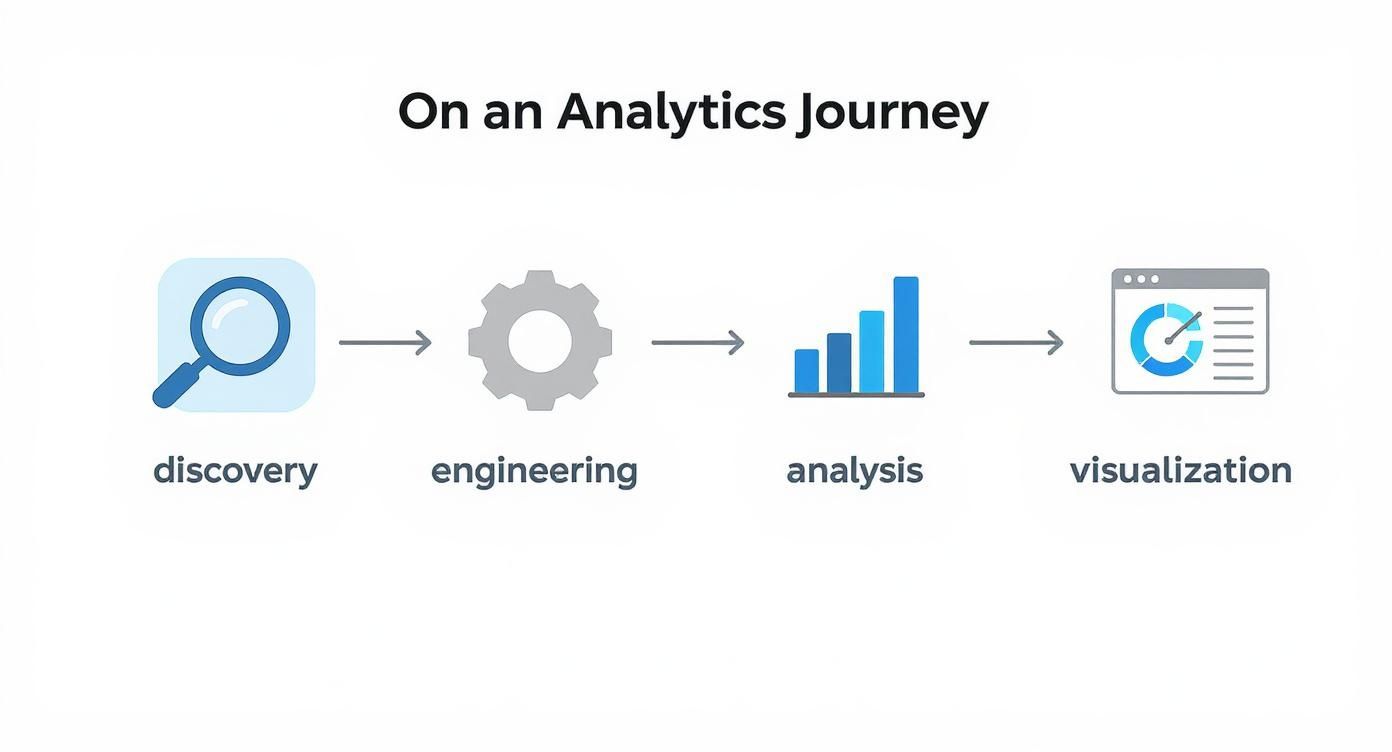 On an Analytics Journey

discovery

engineering

analysis

visualization